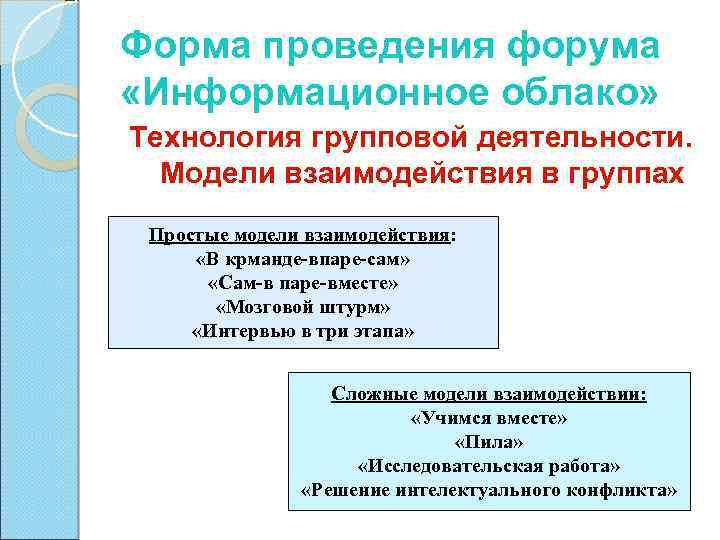 Форма проведения форума «Информационное облако»

Технология групповой деятельности. Модели взаимодействия в группах

Простые модели взаимодействия:
«В крманде-впаре-сам»
«Сам-в паре-вместе»
«Мозговой штурм»
«Интервью в три этапа»

Сложные модели взаимодействии:
«Учимся вместе»
«Пила»
«Исследовательская работа»
«Решение интелектуального конфликта»